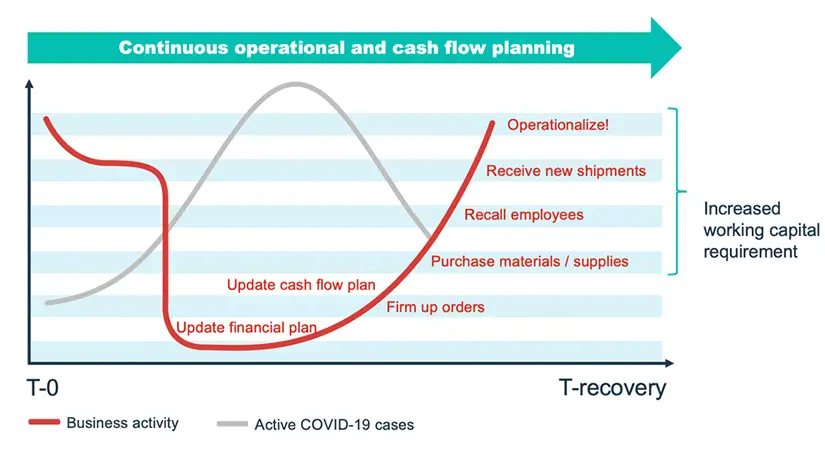 Continuous operational and cash flow planning

Operationalize!

Receive new shipments

Recall employees

Purchase materials / supplies

Update cash flow plan

Firm up orders

Update financial plan

Increased working capital requirement

T-0

T-recovery

Business activity

Active COVID-19 cases